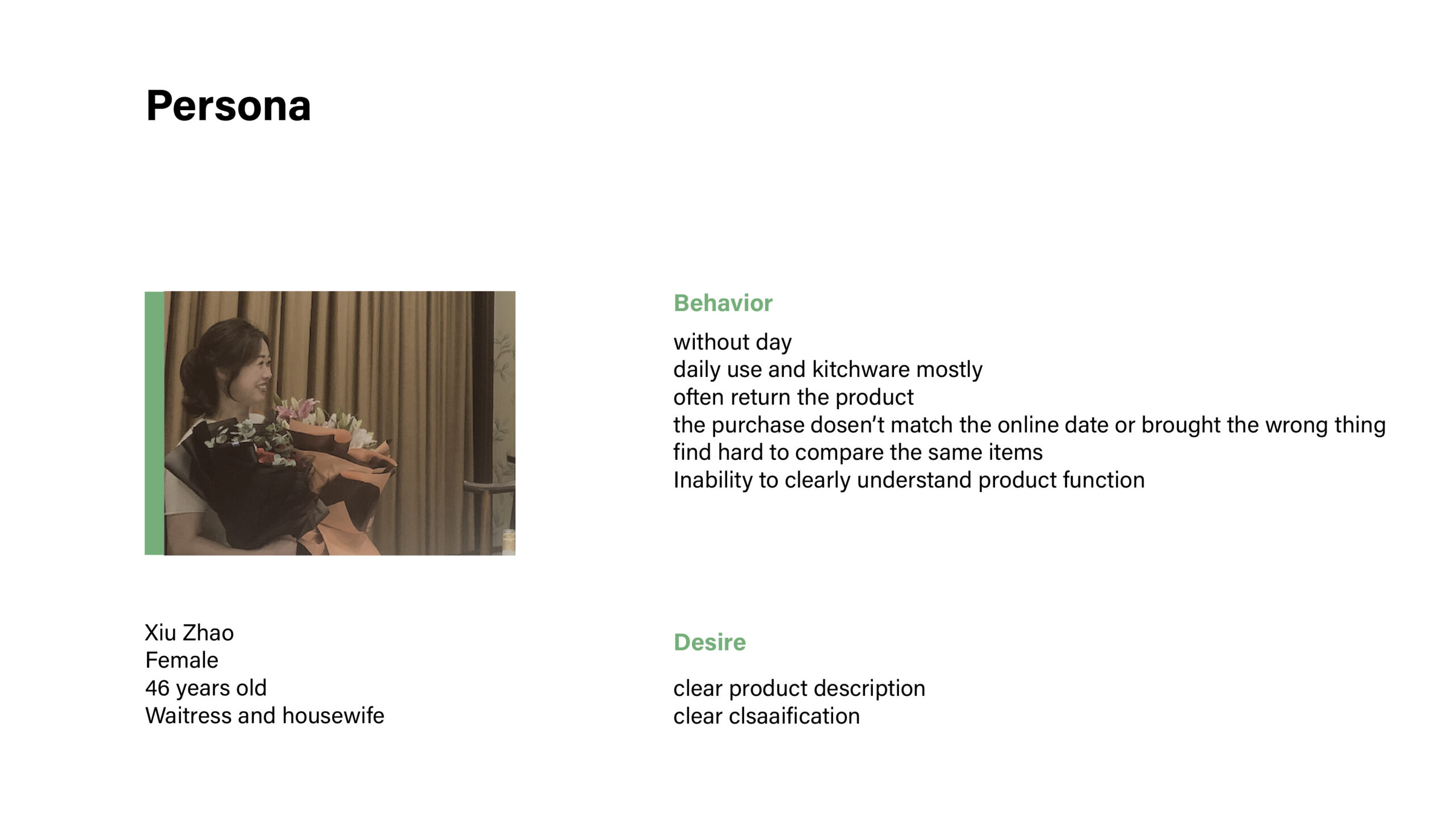 Persona

Xiu Zhao
Female
46 years old
Waitress and housewife

Behavior

without day
daily use and kitchware mostly
often return the product
the purchase dosen't match the online date or brought the wrong thing
find hard to compare the same items
Inability to clearly understand product function

Desire

clear product description
clear clsaaification